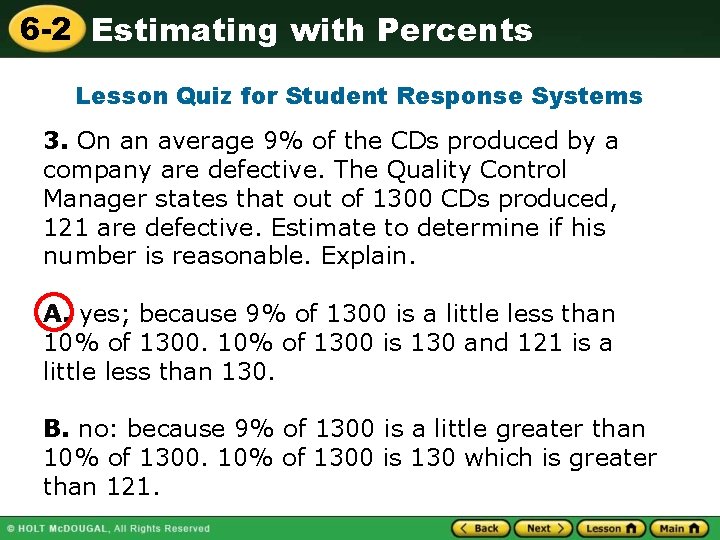 6-2 Estimating with Percents

Lesson Quiz for Student Response Systems

3. On an average 9% of the CDs produced by a company are defective. The Quality Control Manager states that out of 1300 CDs produced, 121 are defective. Estimate to determine if his number is reasonable. Explain.

A. yes; because 9% of 1300 is a little less than 10% of 1300. 10% of 1300 is 130 and 121 is a little less than 130.

B. no: because 9% of 1300 is a little greater than 10% of 1300. 10% of 1300 is 130 which is greater than 121.

© HOLT McDOUGAL, All Rights Reserved

Back Next Lesson Main